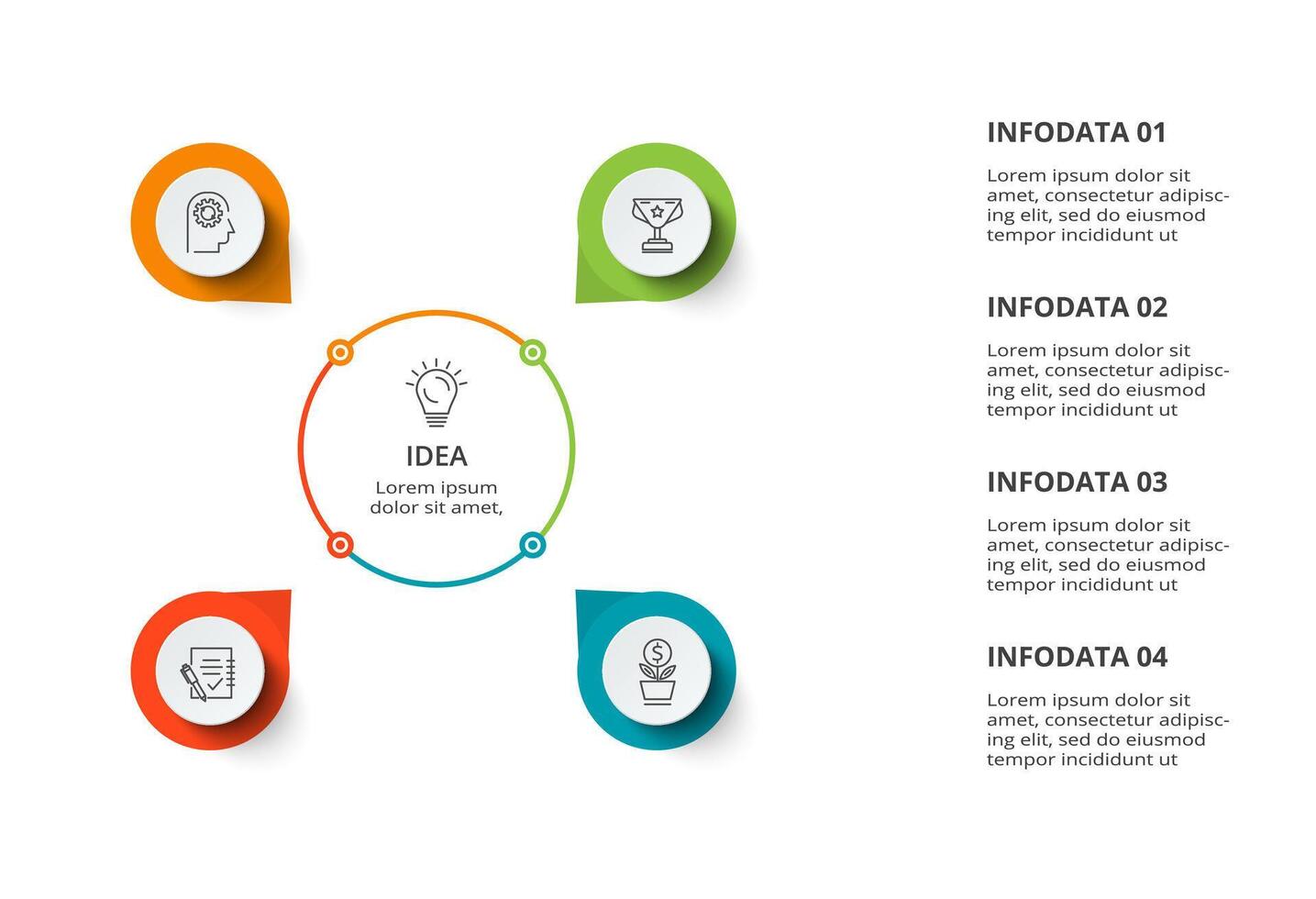 IDEA

Lorem ipsum dolor sit amet,

INFODATA 01

Lorem ipsum dolor sit amet, consectetur adipiscing elit, sed do eiusmod tempor incididunt ut

INFODATA 02

Lorem ipsum dolor sit amet, consectetur adipiscing elit, sed do eiusmod tempor incididunt ut

INFODATA 03

Lorem ipsum dolor sit amet, consectetur adipiscing elit, sed do eiusmod tempor incididunt ut

INFODATA 04

Lorem ipsum dolor sit amet, consectetur adipiscing elit, sed do eiusmod tempor incididunt ut